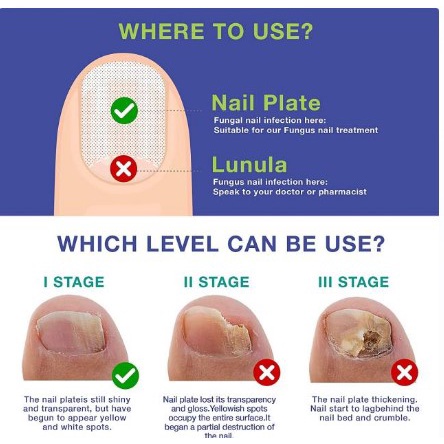 WHERE TO USE?

Nail Plate
Fungal nail infection here:
Suitable for our Fungus nail treatment

Lunula
Fungus nail infection here:
Speak to your doctor or pharmacist

WHICH LEVEL CAN BE USE?

I STAGE

The nail plateis still shiny and transparent, but have begun to appear yellow and white spots.

II STAGE

Nail plate lost its transparency and gloss.Yellowish spots occupy the entire surface.It began a partial destruction of the nail.

III STAGE

The nail plate thickening. Nail start to lagbehind the nail bed and crumble.